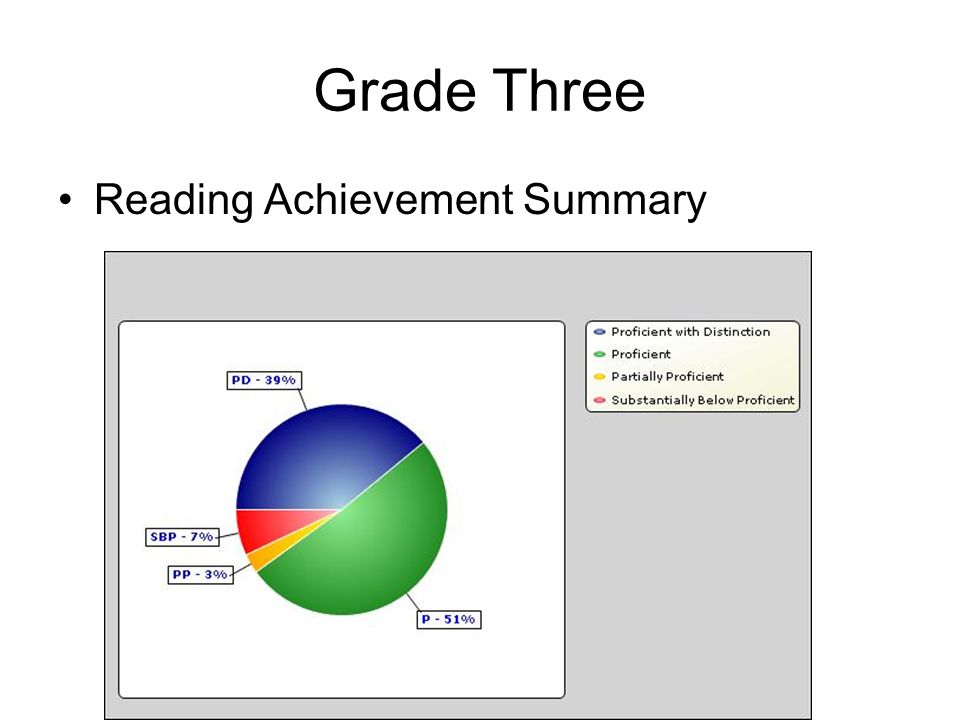 Grade Three

• Reading Achievement Summary

PD - 39%

SBP - 7%

PP - 3%

P - 51%

Proficient with Distinction
Proficient
Partially Proficient
Substantially Below Proficient